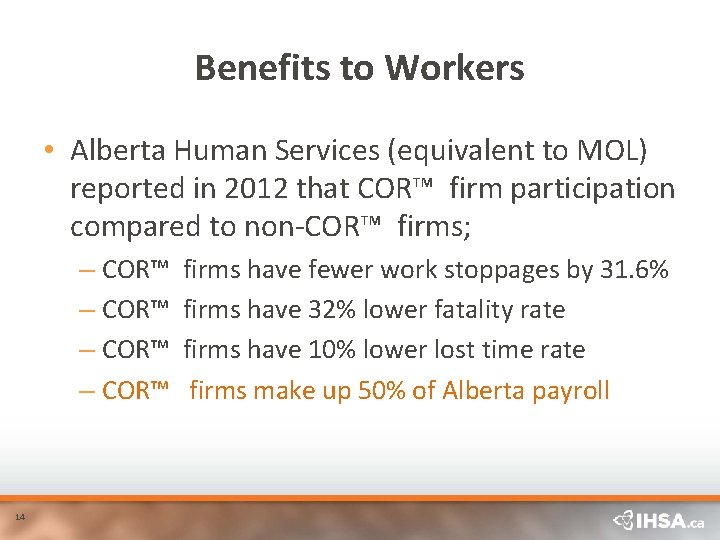 Benefits to Workers

• Alberta Human Services (equivalent to MOL) reported in 2012 that COR™ firm participation compared to non-COR™ firms;

– COR™ firms have fewer work stoppages by 31.6%
– COR™ firms have 32% lower fatality rate
– COR™ firms have 10% lower lost time rate
– COR™ firms make up 50% of Alberta payroll

14

IHSA.ca